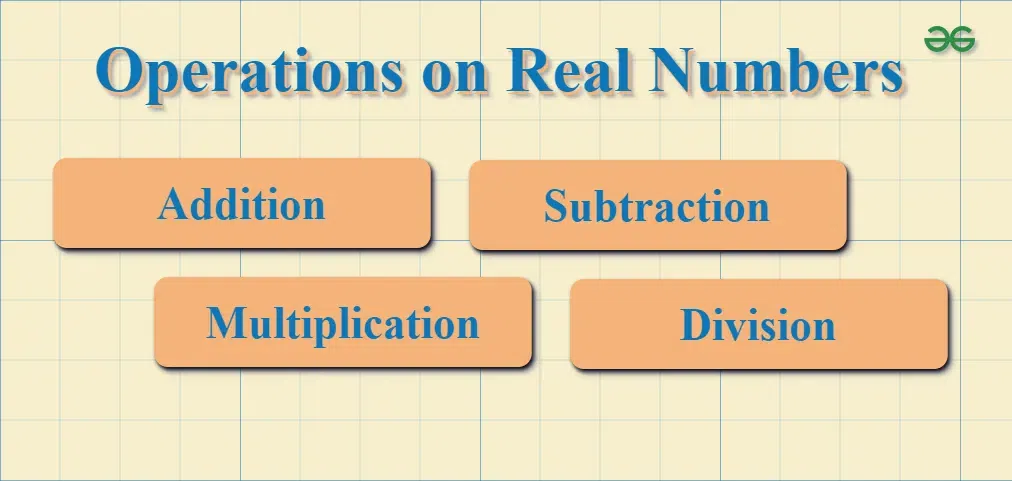 Operations on Real Numbers

Addition

Subtraction

Multiplication

Division